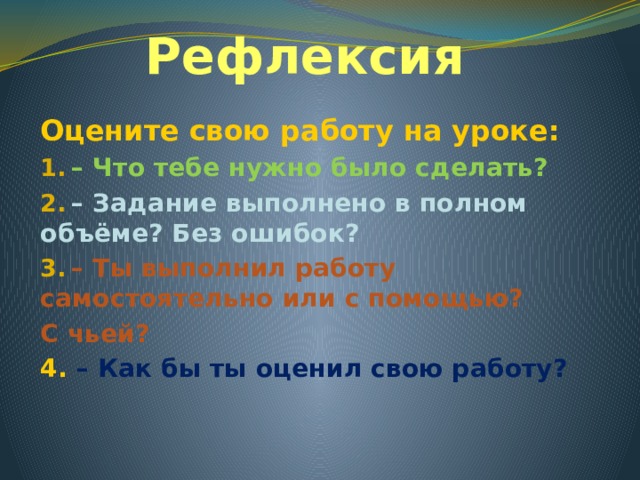 Рефлексия

Оцените свою работу на уроке:

1. – Что тебе нужно было сделать?

2. – Задание выполнено в полном объёме? Без ошибок?

3. – Ты выполнил работу самостоятельно или с помощью? С чьей?

4. – Как бы ты оценил свою работу?